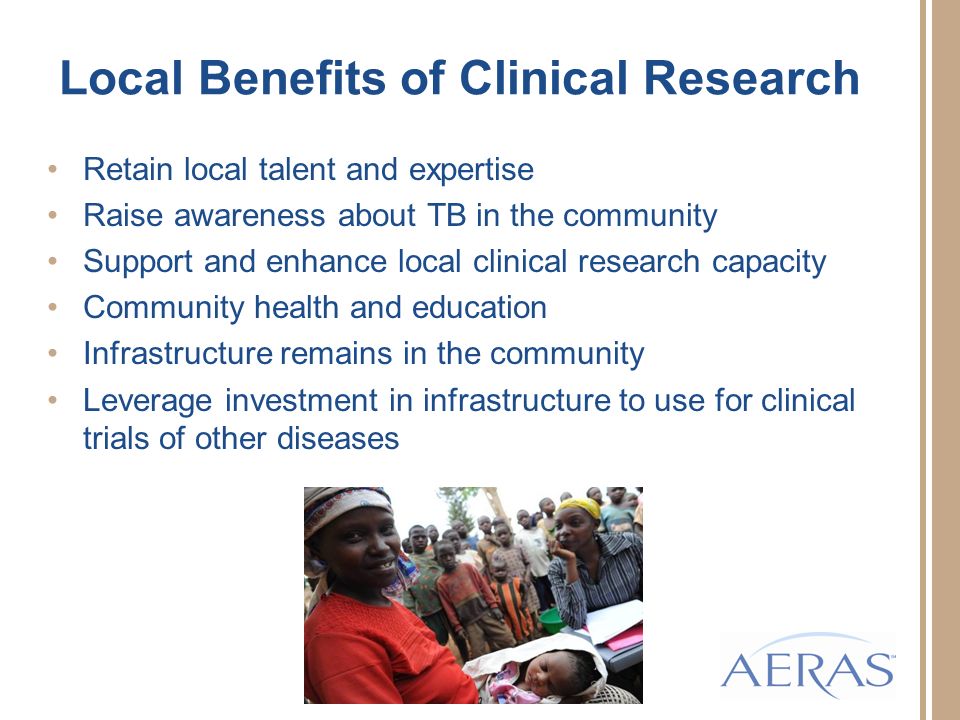 Local Benefits of Clinical Research

• Retain local talent and expertise
• Raise awareness about TB in the community
• Support and enhance local clinical research capacity
• Community health and education
• Infrastructure remains in the community
• Leverage investment in infrastructure to use for clinical trials of other diseases

AERAS